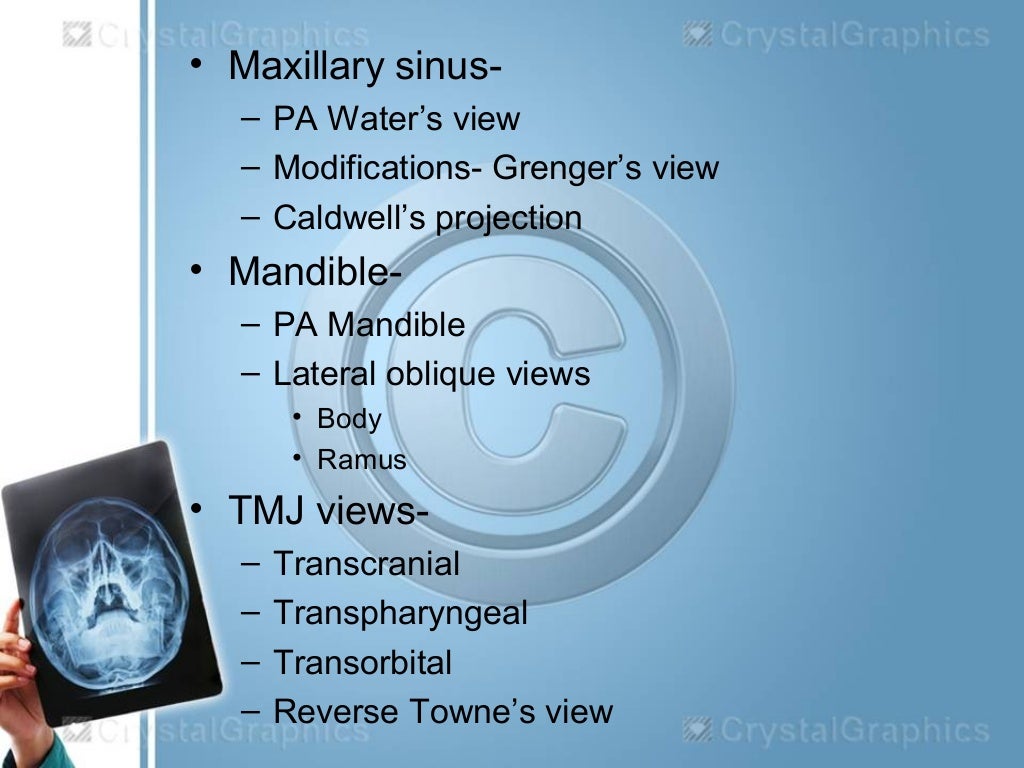 CrystalGraphics CrystalGraphics

• Maxillary sinus-
– PA Water's view
– Modifications- Grenger's view
– Caldwell's projection
• Mandible-
– PA Mandible
– Lateral oblique views
• Body
• Ramus
• TMJ views-
– Transcranial
– Transpharyngeal
– Transorbital
– Reverse Towne's view

CrystalGraphics CrystalGraphics